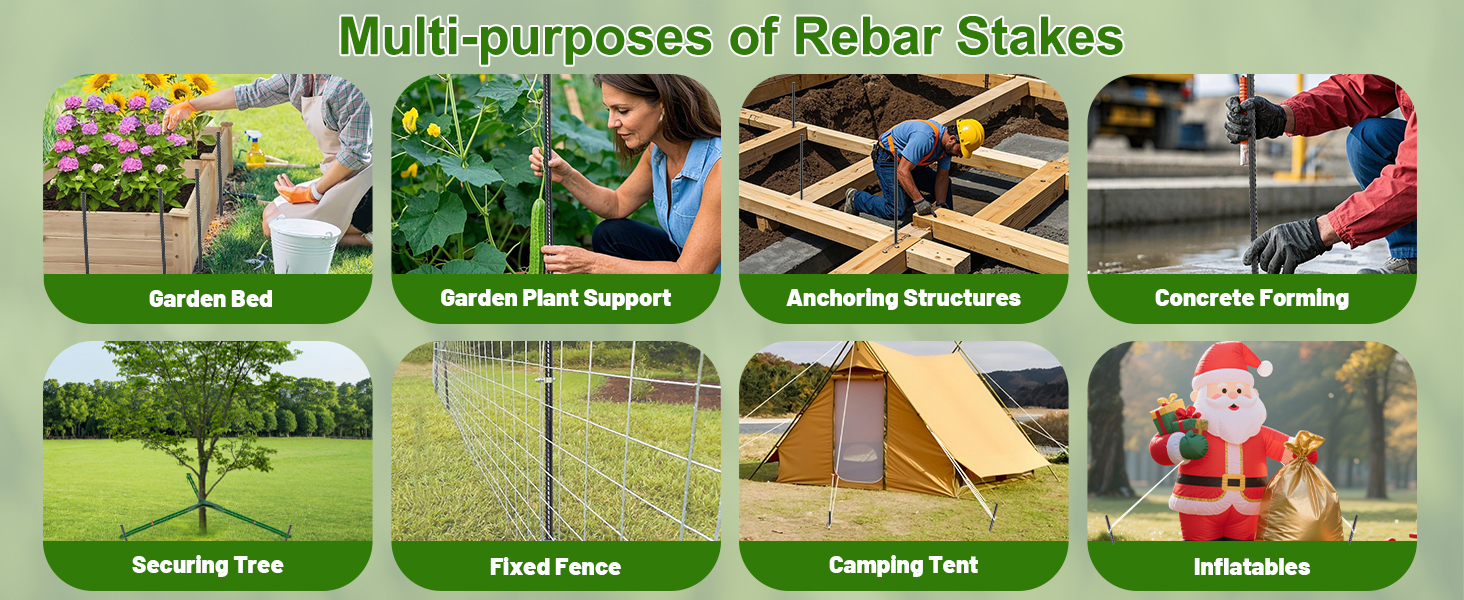 Multi-purposes of Rebar Stakes

Garden Bed

Garden Plant Support

Anchoring Structures

Concrete Forming

Securing Tree

Fixed Fence

Camping Tent

Inflatables